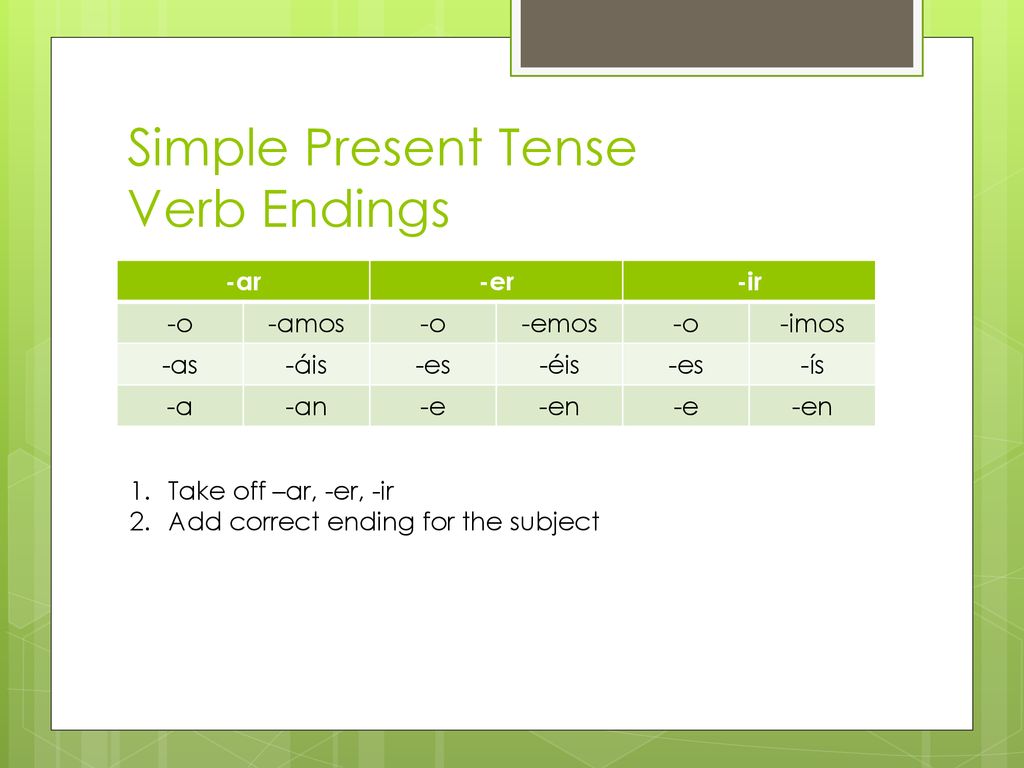 Simple Present Tense
Verb Endings

| -ar | | -er | | -ir | |
|---|---|---|---|---|---|
| -o | -amos | -o | -emos | -o | -imos |
| -as | -áis | -es | -éis | -es | -ís |
| -a | -an | -e | -en | -e | -en |

1. Take off –ar, -er, -ir
2. Add correct ending for the subject